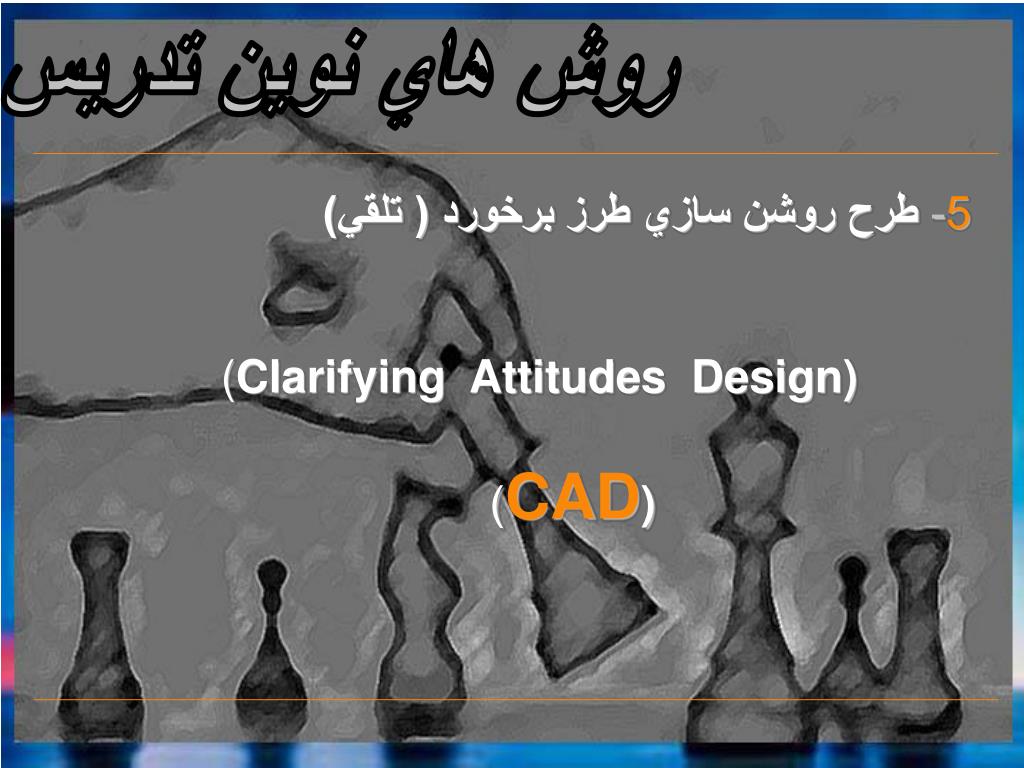 روش هاي نوين تدريس

5- طرح روشن سازي طرز برخورد ( تلقي)

(Clarifying Attitudes Design)

(CAD)